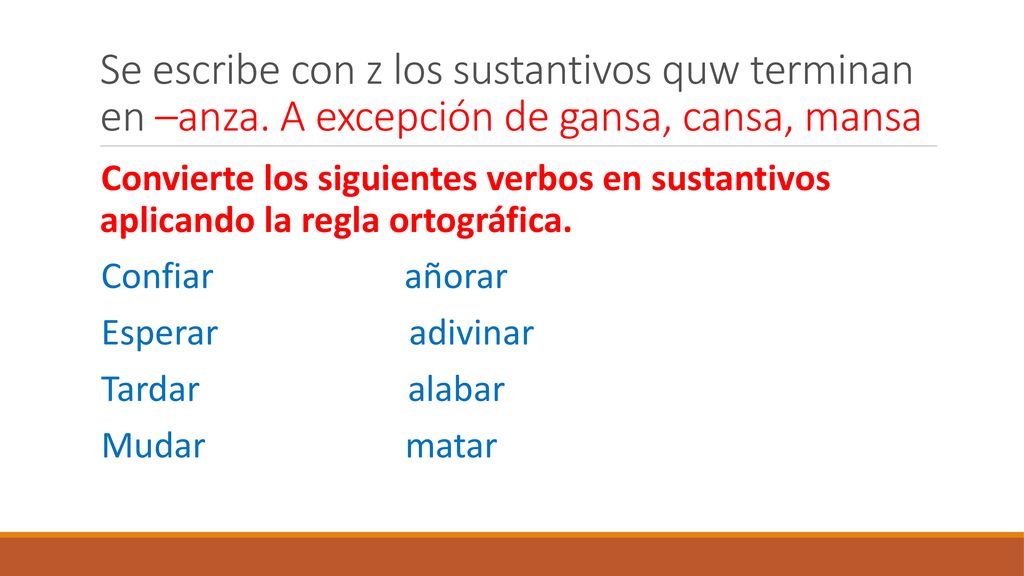 Se escribe con z los sustantivos quw terminan en –anza. A excepción de gansa, cansa, mansa

Convierte los siguientes verbos en sustantivos aplicando la regla ortográfica.

Confiar añorar

Esperar adivinar

Tardar alabar

Mudar matar